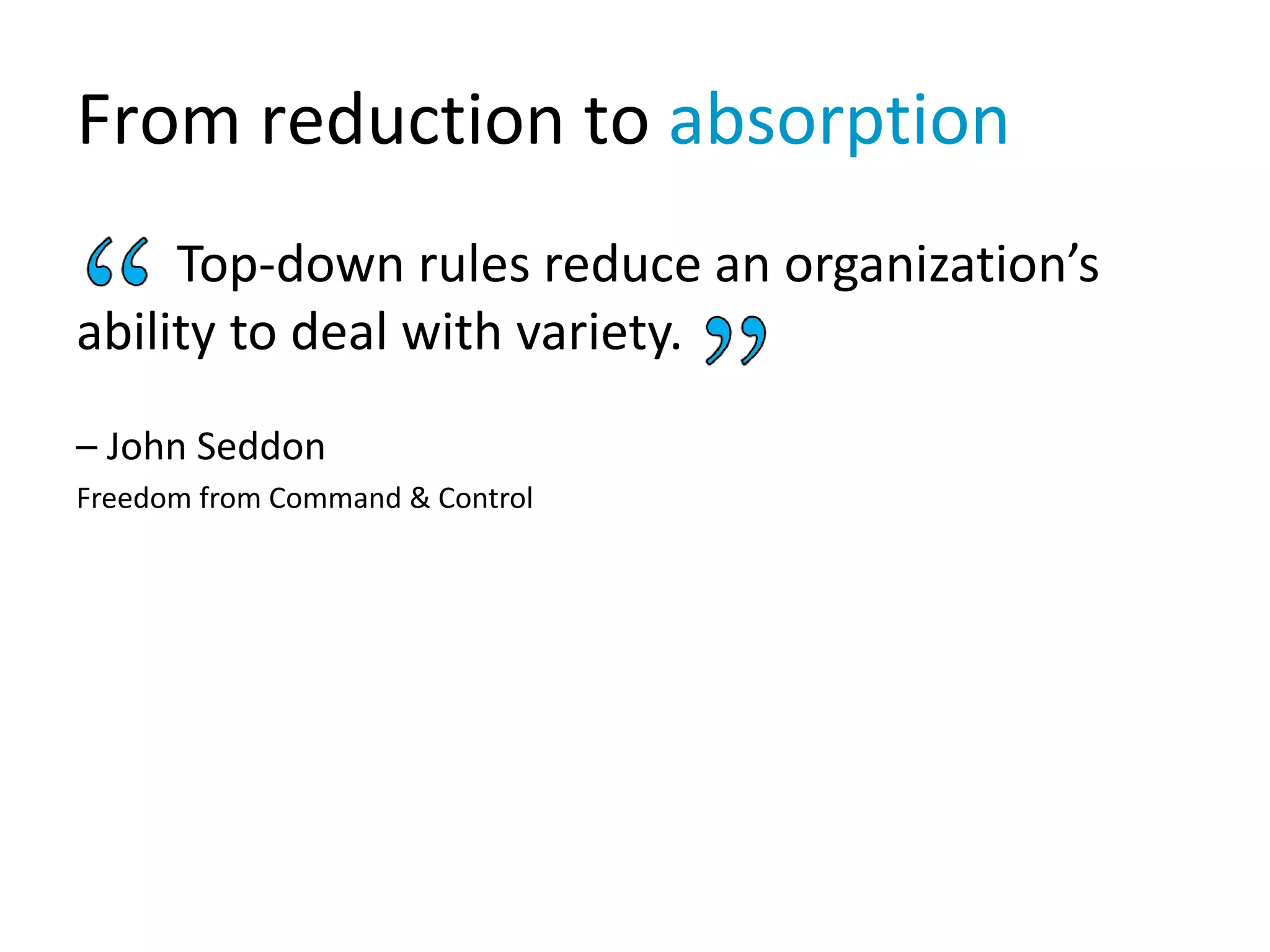 From reduction to absorption

“ Top-down rules reduce an organization’s ability to deal with variety. ”

– John Seddon

Freedom from Command & Control